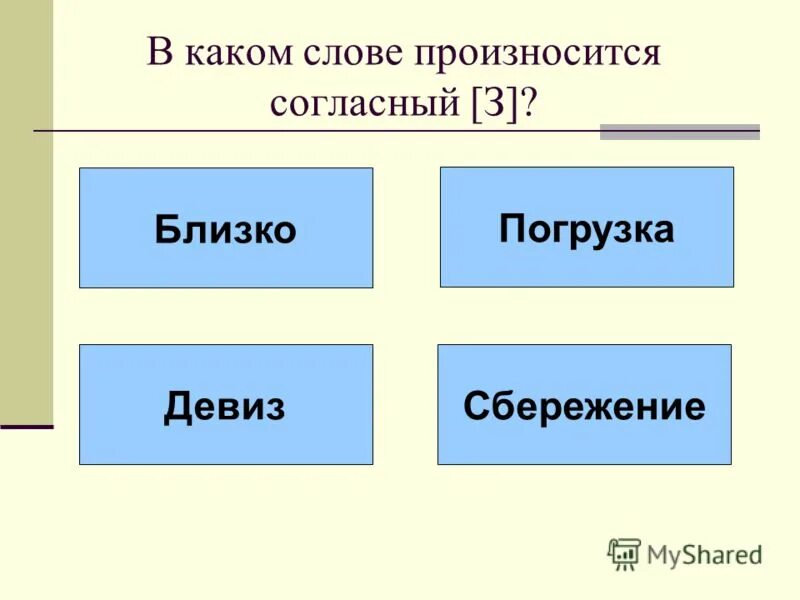 В каком слове произносится согласный [З]?

Близко

Погрузка

Девиз

Сбережение

MyShared